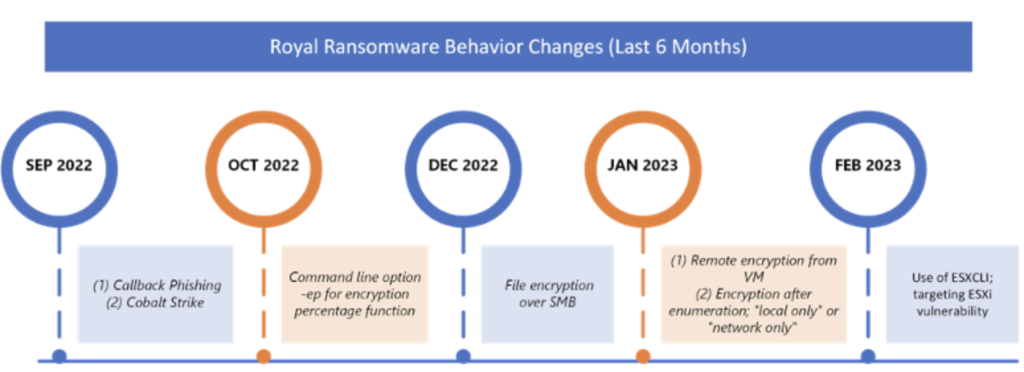 Royal Ransomware Behavior Changes (Last 6 Months)

SEP 2022

(1) Callback Phishing
(2) Cobalt Strike

OCT 2022

Command line option -ep for encryption percentage function

DEC 2022

File encryption over SMB

JAN 2023

(1) Remote encryption from VM
(2) Encryption after enumeration; "local only" or "network only"

FEB 2023

Use of ESXCLI; targeting ESXi vulnerability